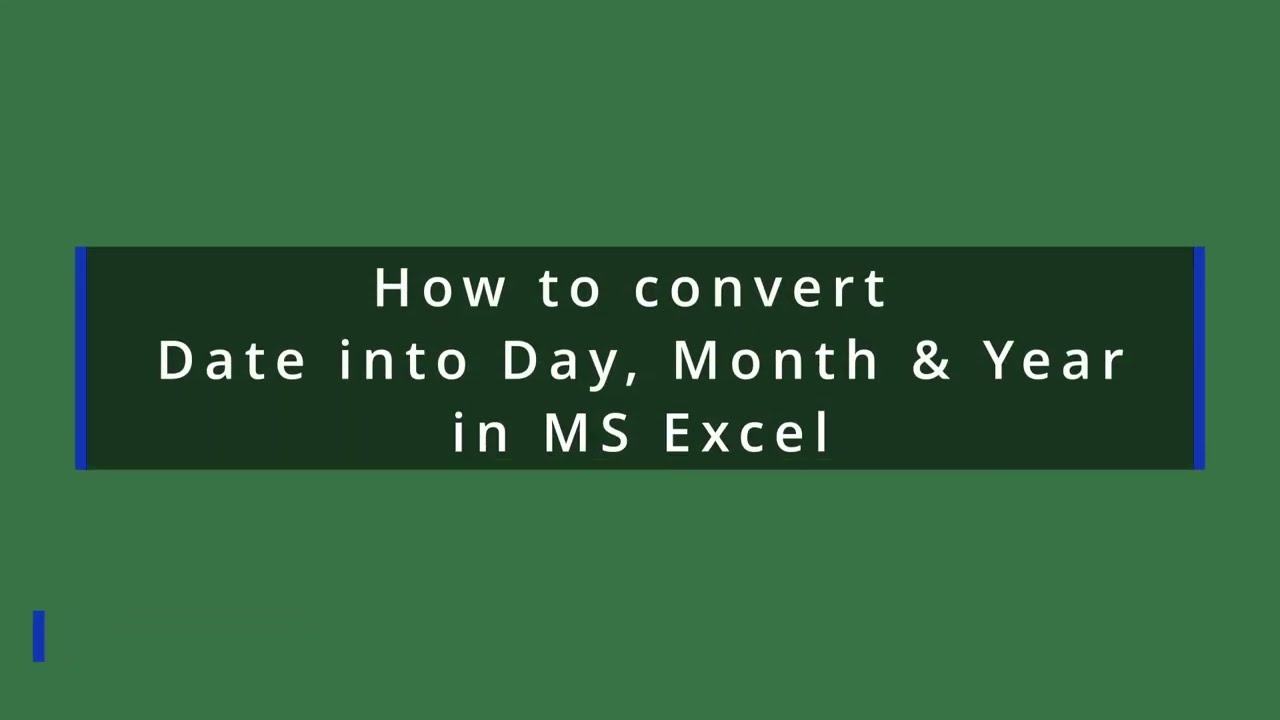 How to convert
Date into Day, Month & Year
in MS Excel